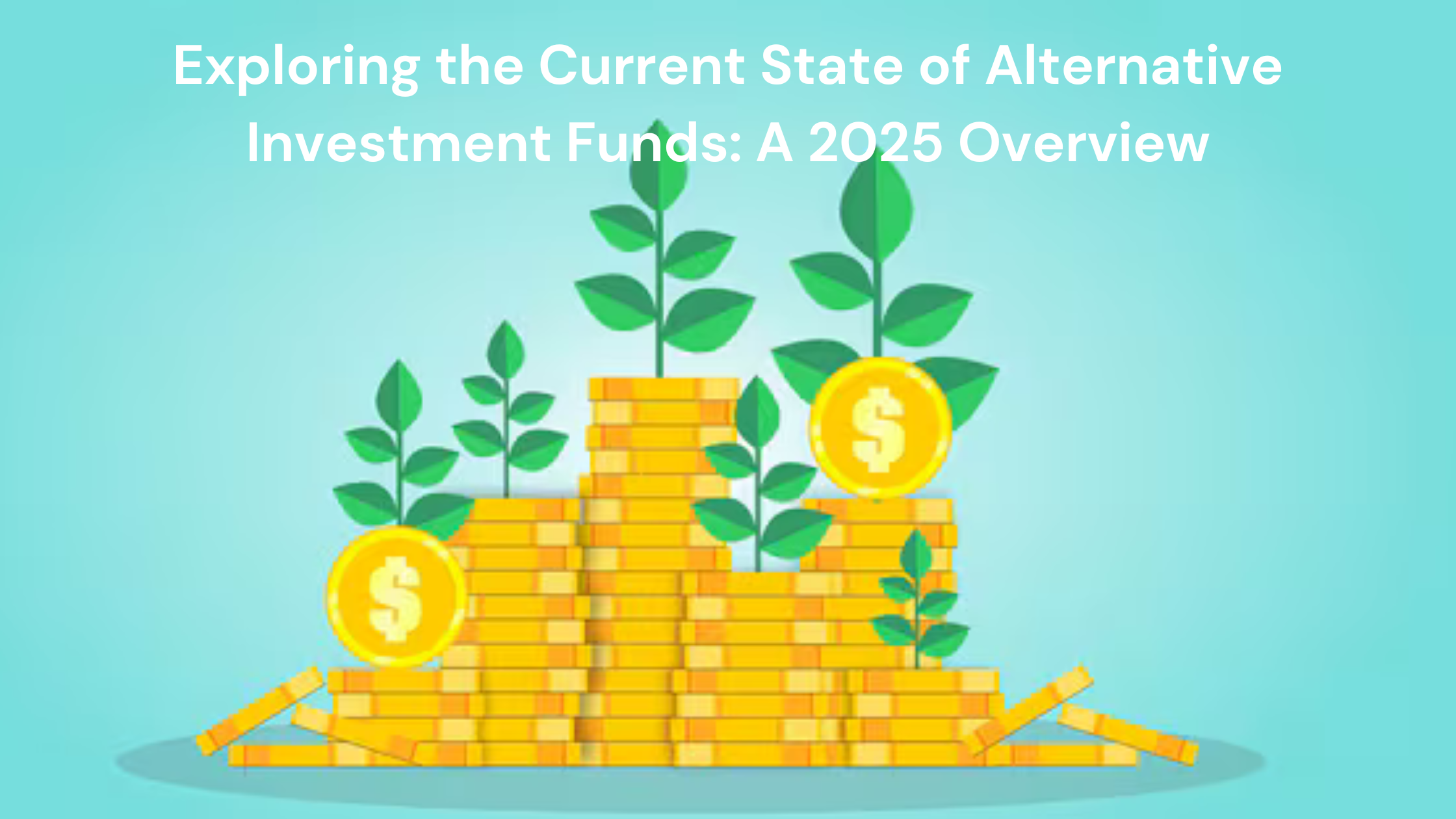 Exploring the Current State of Alternative Investment Funds: A 2025 Overview

$

$